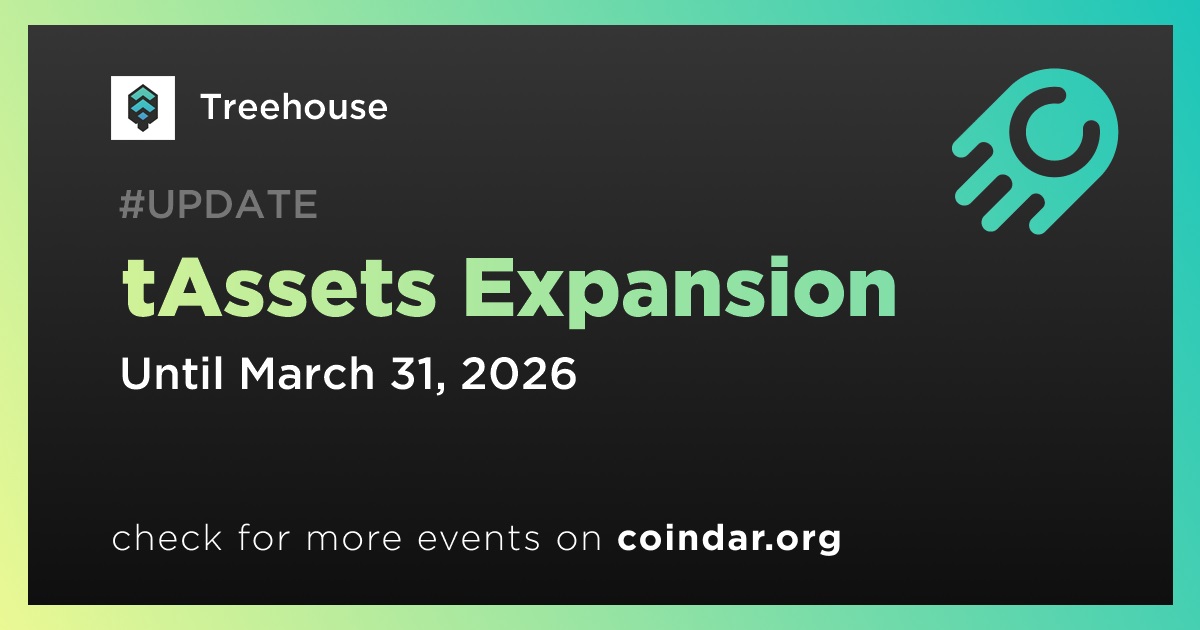 Treehouse

#UPDATE

tAssets Expansion

Until March 31, 2026

check for more events on coindar.org